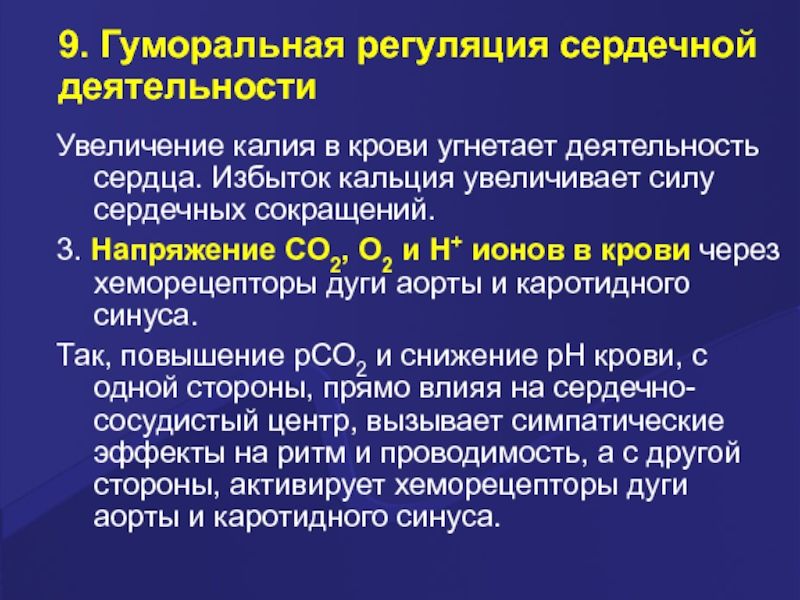 9. Гуморальная регуляция сердечной деятельности

Увеличение калия в крови угнетает деятельность сердца. Избыток кальция увеличивает силу сердечных сокращений.

3. Напряжение $CO_2$, $O_2$ и $H^+$ ионов в крови через хеморецепторы дуги аорты и каротидного синуса.

Так, повышение $pCO_2$ и снижение pH крови, с одной стороны, прямо влияя на сердечно-сосудистый центр, вызывает симпатические эффекты на ритм и проводимость, а с другой стороны, активирует хеморецепторы дуги аорты и каротидного синуса.